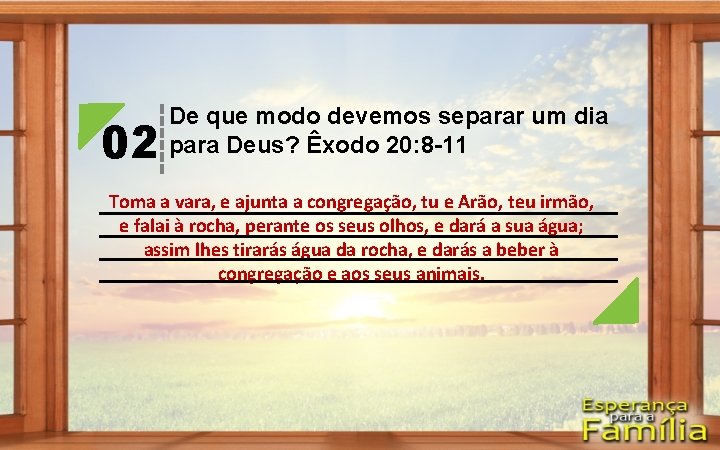 02

De que modo devemos separar um dia para Deus? Êxodo 20:8-11

Toma a vara, e ajunta a congregação, tu e Arão, teu irmão, e falai à rocha, perante os seus olhos, e dará a sua água; assim lhes tirarás água da rocha, e darás a beber à congregação e aos seus animais.

Esperança para a Família